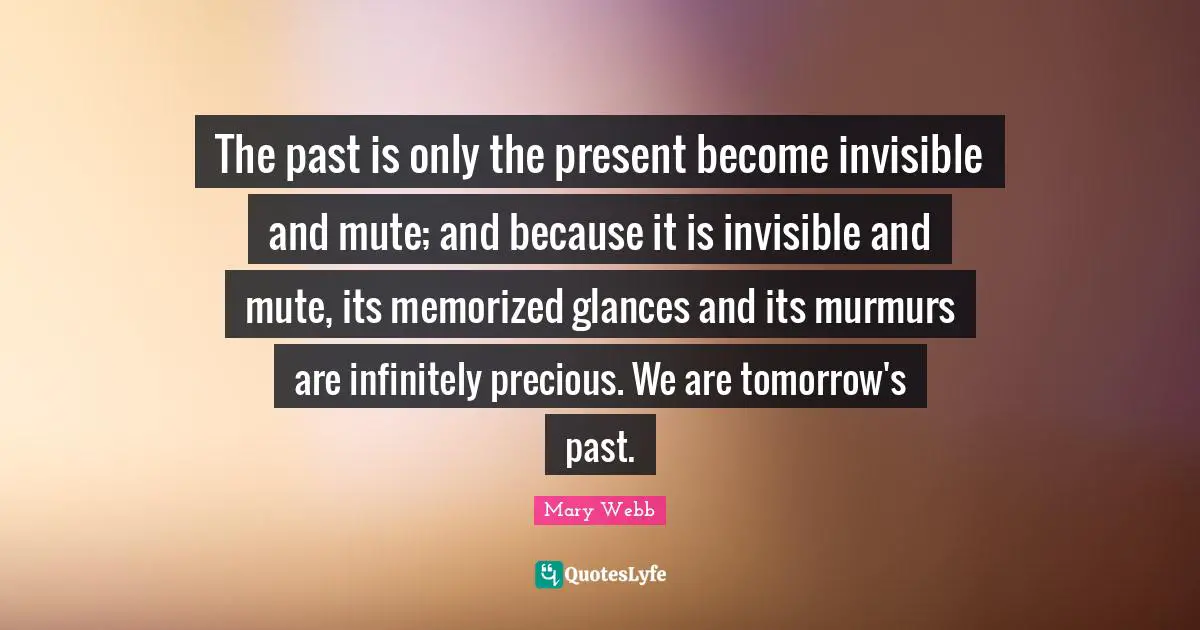 The past is only the present become invisible and mute; and because it is invisible and mute, its memorized glances and its murmurs are infinitely precious. We are tomorrow's past.

Mary Webb

QuotesLyfe